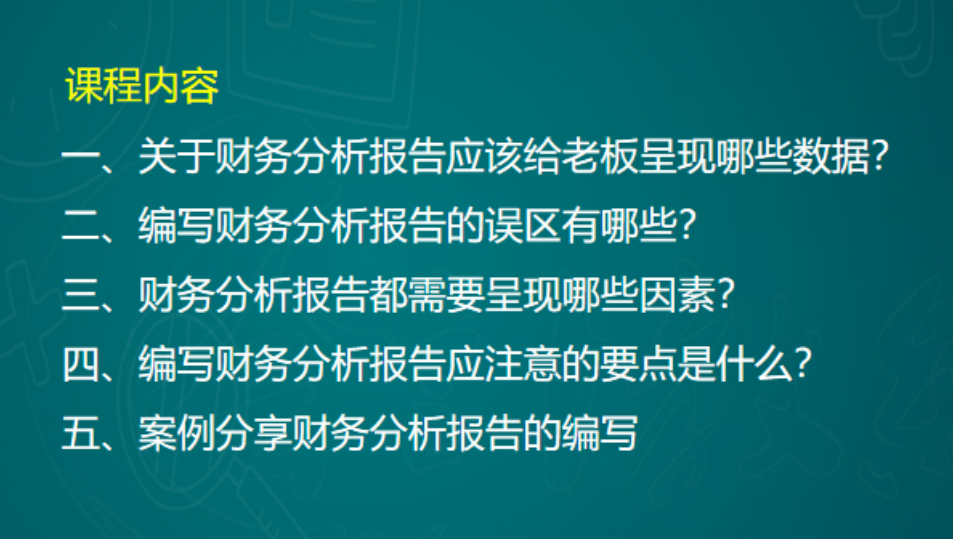 课程内容

一、关于财务分析报告应该给老板呈现哪些数据?

二、编写财务分析报告的误区有哪些?

三、财务分析报告都需要呈现哪些因素?

四、编写财务分析报告应注意的要点是什么?

五、案例分享财务分析报告的编写